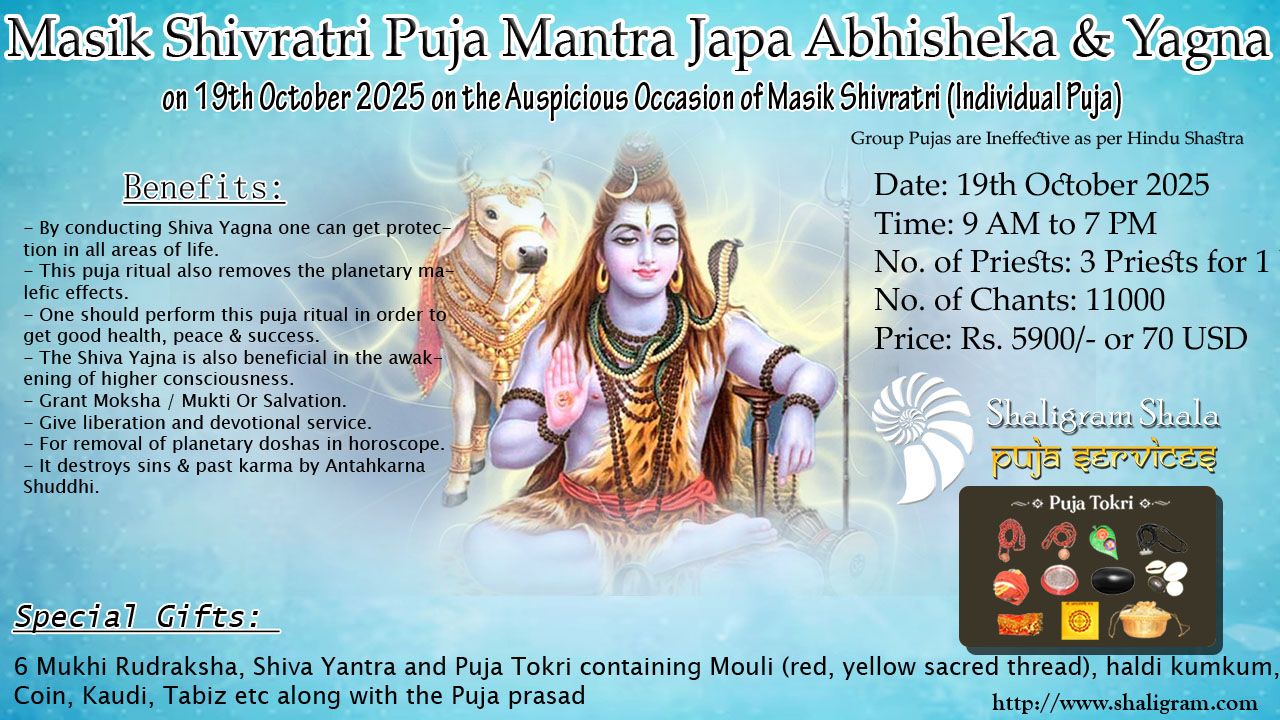 Masik Shivratri Puja Mantra Japa Abhisheka & Yagna

on 19th October 2025 on the Auspicious Occasion of Masik Shivratri (Individual Puja)

Group Pujas are Ineffective as per Hindu Shastra

Benefits:

- By conducting Shiva Yagna one can get protection in all areas of life.
- This puja ritual also removes the planetary malefic effects.
- One should perform this puja ritual in order to get good health, peace & success.
- The Shiva Yajna is also beneficial in the awakening of higher consciousness.
- Grant Moksha / Mukti Or Salvation.
- Give liberation and devotional service.
- For removal of planetary doshas in horoscope.
- It destroys sins & past karma by Antahkarna Shuddhi.

Date: 19th October 2025
Time: 9 AM to 7 PM
No. of Priests: 3 Priests for 1
No. of Chants: 11000
Price: Rs. 5900/- or 70 USD

Shaligram Shala
puja services

Puja Tokri

Special Gifts:

6 Mukhi Rudraksha, Shiva Yantra and Puja Tokri containing Mouli (red, yellow sacred thread), haldi kumkum, Coin, Kaudi, Tabiz etc along with the Puja prasad

http://www.shaligram.com